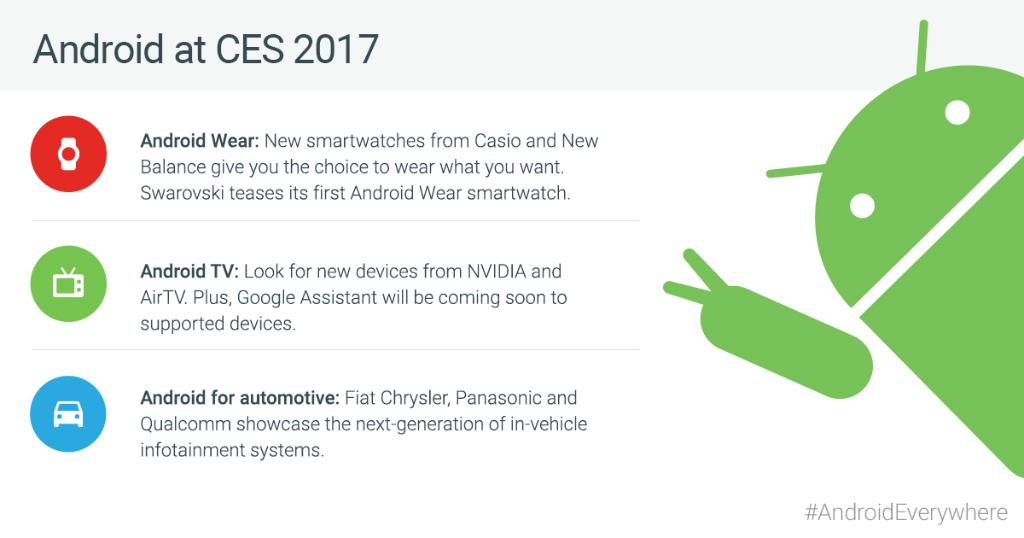 Android at CES 2017

Android Wear: New smartwatches from Casio and New Balance give you the choice to wear what you want. Swarovski teases its first Android Wear smartwatch.

Android TV: Look for new devices from NVIDIA and AirTV. Plus, Google Assistant will be coming soon to supported devices.

Android for automotive: Fiat Chrysler, Panasonic and Qualcomm showcase the next-generation of in-vehicle infotainment systems.

#AndroidEverywhere